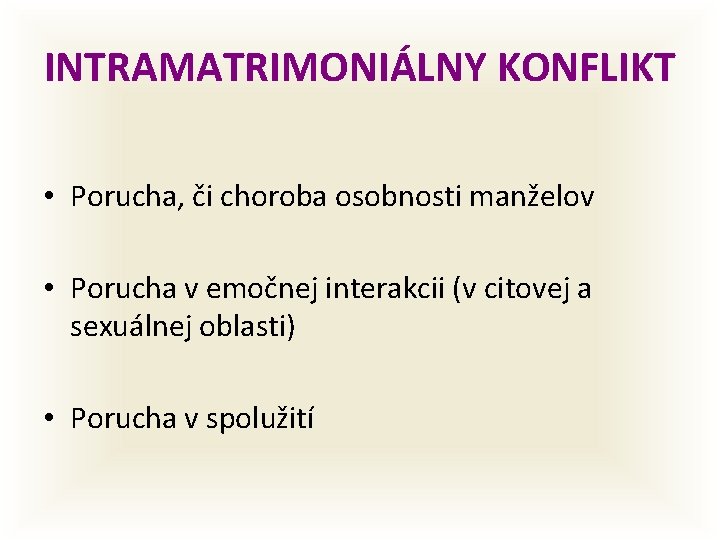 INTRAMATRIMONIÁLNY KONFLIKT

• Porucha, či choroba osobnosti manželov

• Porucha v emočnej interakcii (v citovej a sexuálnej oblasti)

• Porucha v spolužití